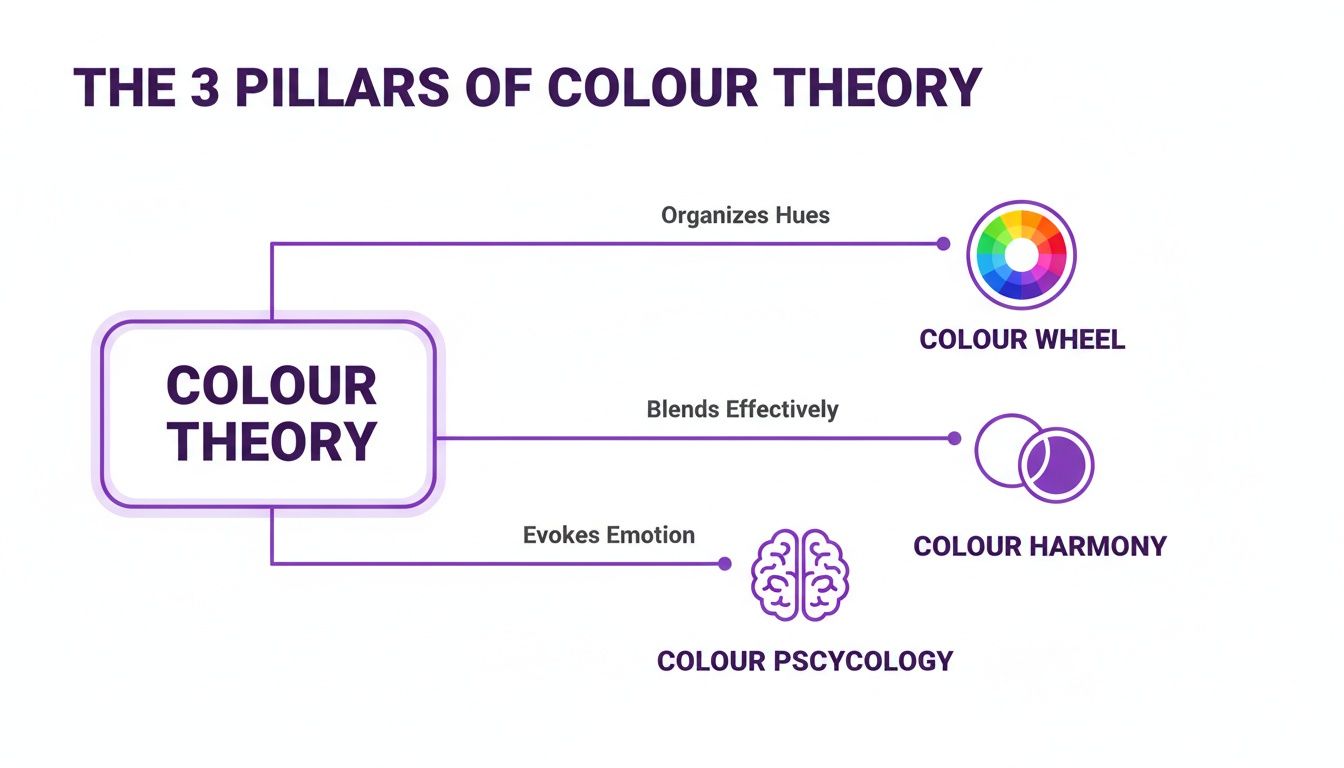 THE 3 PILLARS OF COLOUR THEORY

COLOUR THEORY

Organizes Hues

COLOUR WHEEL

Blends Effectively

COLOUR HARMONY

Evokes Emotion

COLOUR PSCYCOLOGY